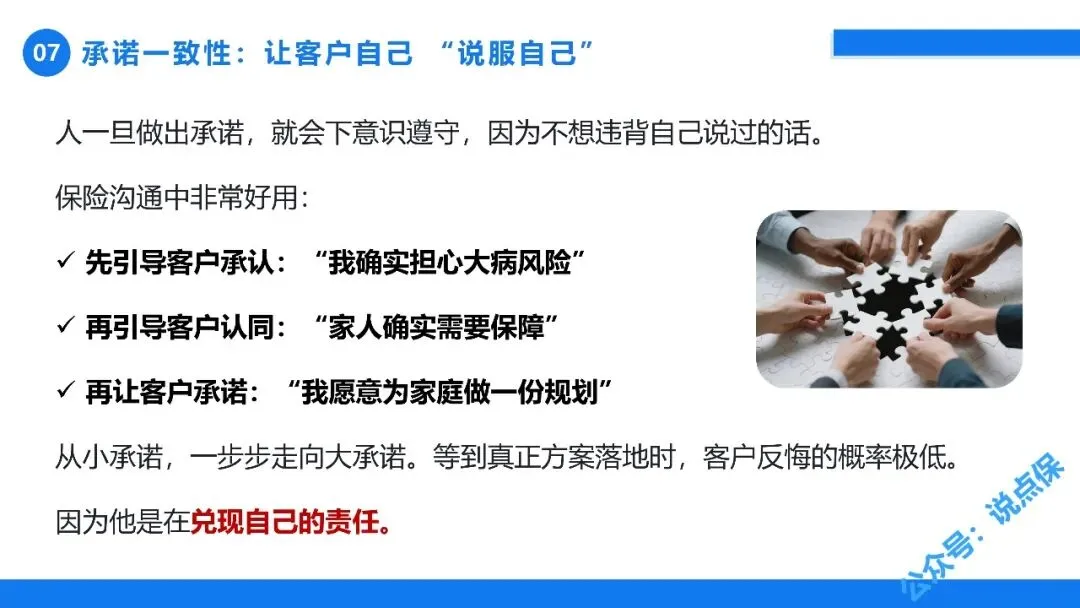 07 承诺一致性：让客户自己 “说服自己”

人一旦做出承诺，就会下意识遵守，因为不想违背自己说过的话。

保险沟通中非常好用：

✓ 先引导客户承认：“我确实担心大病风险”

✓ 再引导客户认同：“家人确实需要保障”

✓ 再让客户承诺：“我愿意为家庭做一份规划”

从小承诺，一步步走向大承诺。等到真正方案落地时，客户反悔的概率极低。

因为他是在兑现自己的责任。

公众号：说点保